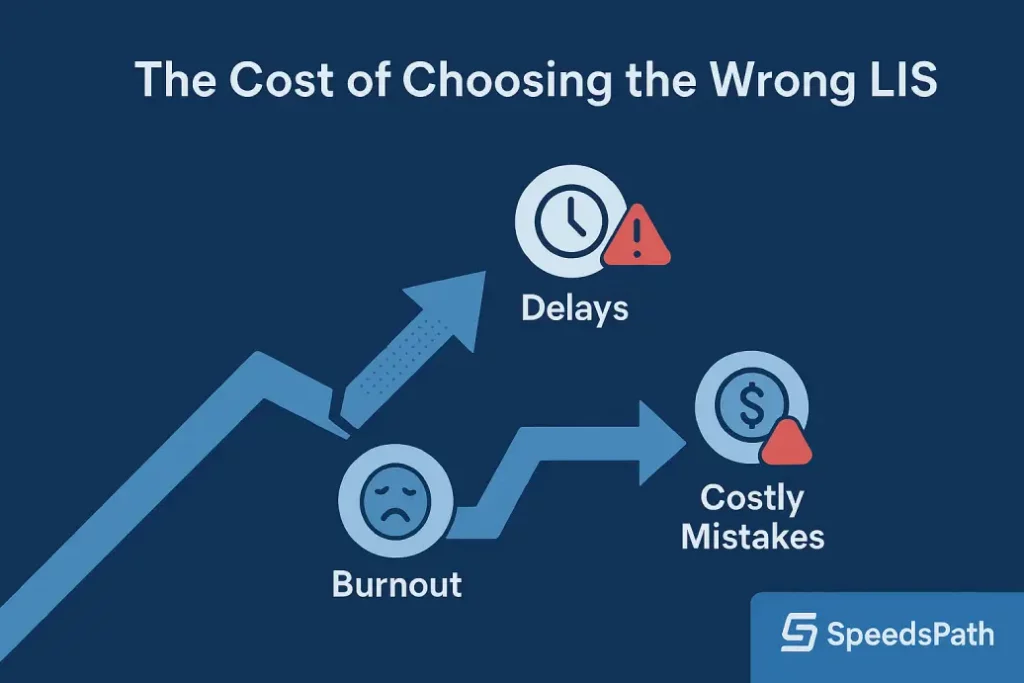 The Cost of Choosing the Wrong LIS

Delays

Costly Mistakes

Burnout

SpeedsPath